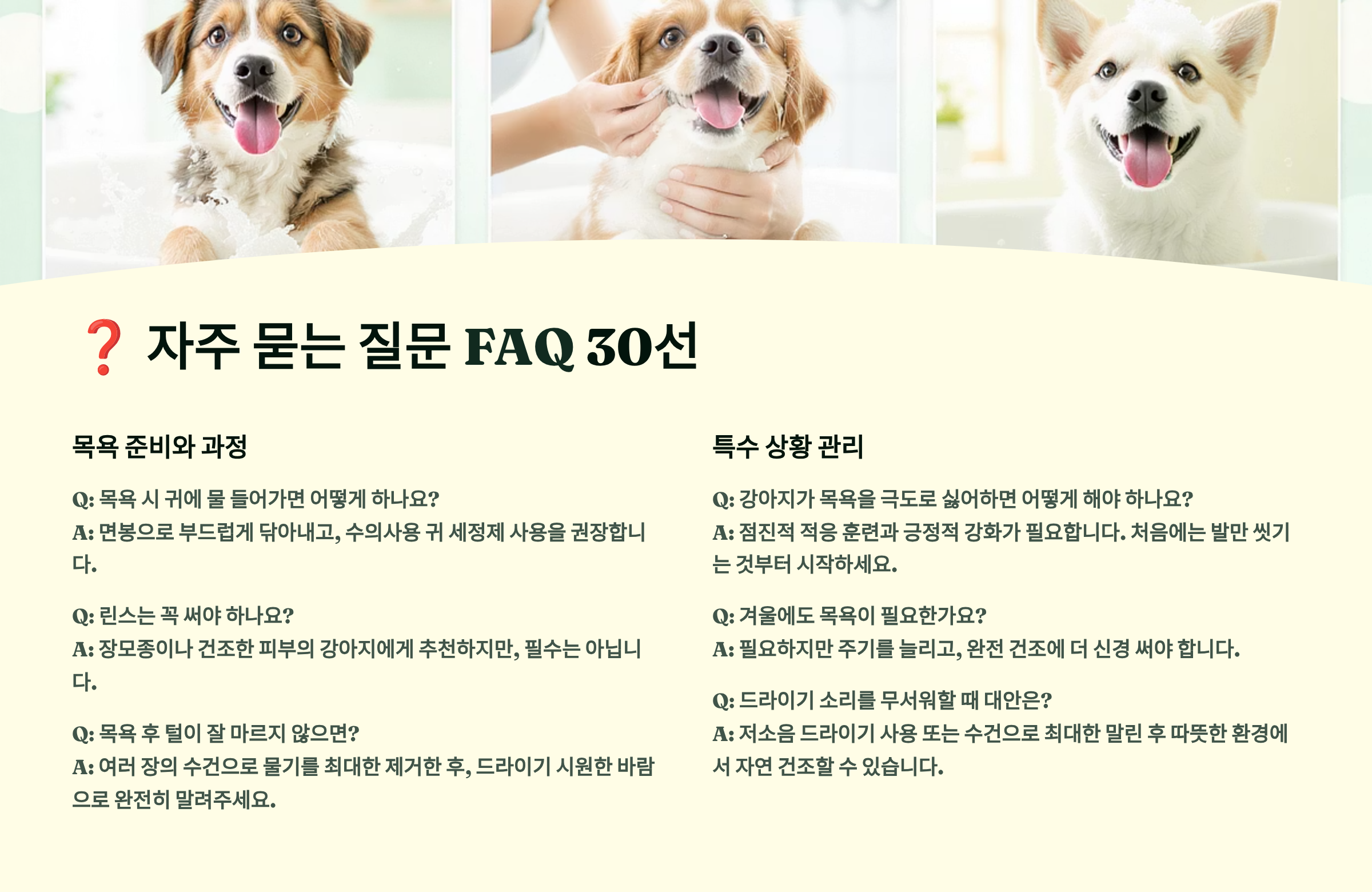 ❓ 자주 묻는 질문 FAQ 30선

목욕 준비와 과정

Q: 목욕 시 귀에 물 들어가면 어떻게 하나요?
A: 면봉으로 부드럽게 닦아내고, 수의사용 귀 세정제 사용을 권장합니다.

Q: 린스는 꼭 써야 하나요?
A: 장모종이나 건조한 피부의 강아지에게 추천하지만, 필수는 아닙니다.

Q: 목욕 후 털이 잘 마르지 않으면?
A: 여러 장의 수건으로 물기를 최대한 제거한 후, 드라이기 시원한 바람으로 완전히 말려주세요.

특수 상황 관리

Q: 강아지가 목욕을 극도로 싫어하면 어떻게 해야 하나요?
A: 점진적 적응 훈련과 긍정적 강화가 필요합니다. 처음에는 발만 씻기는 것부터 시작하세요.

Q: 겨울에도 목욕이 필요한가요?
A: 필요하지만 주기를 늘리고, 완전 건조에 더 신경 써야 합니다.

Q: 드라이기 소리를 무서워할 때 대안은?
A: 저소음 드라이기 사용 또는 수건으로 최대한 말린 후 따뜻한 환경에서 자연 건조할 수 있습니다.